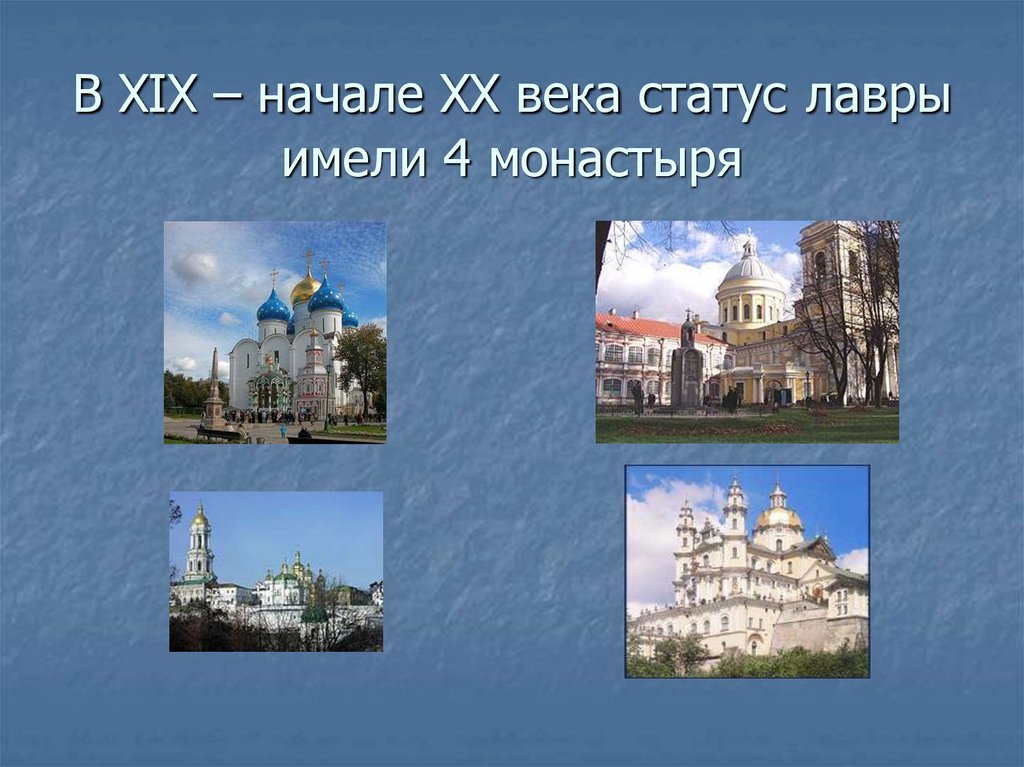 В XIX – начале XX века статус лавры имели 4 монастыря